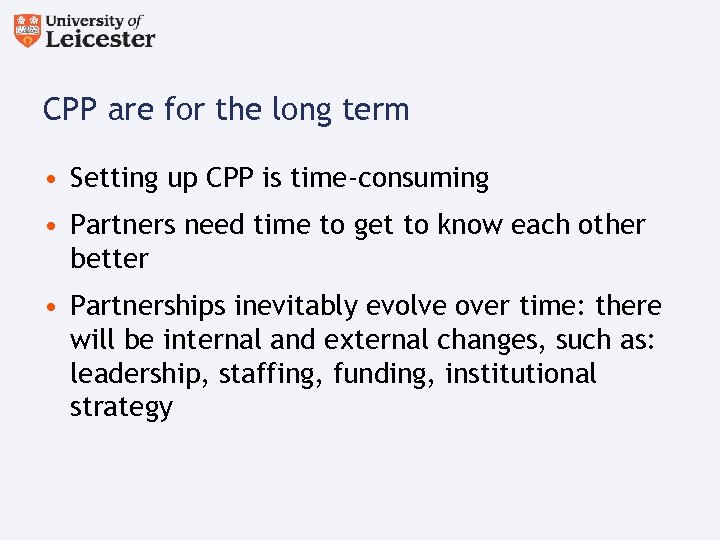 University of
Leicester

CPP are for the long term

• Setting up CPP is time-consuming
• Partners need time to get to know each other better
• Partnerships inevitably evolve over time: there will be internal and external changes, such as: leadership, staffing, funding, institutional strategy